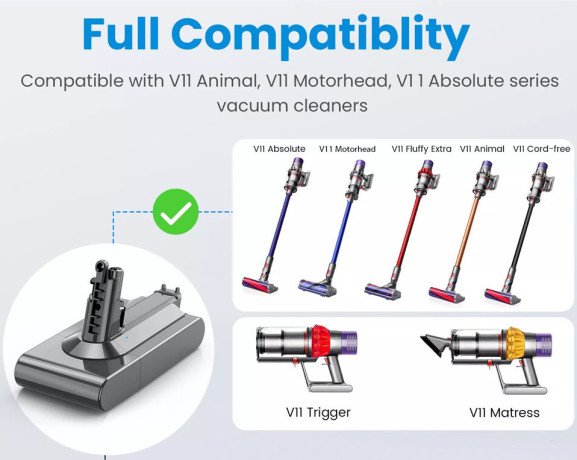 Full Compatiblity

Compatible with V11 Animal, V11 Motorhead, V1 1 Absolute series vacuum cleaners

V11 Absolute V11 Motorhead V11 Fluffy Extra V11 Animal V11 Cord-free

V11 Trigger

V11 Matress